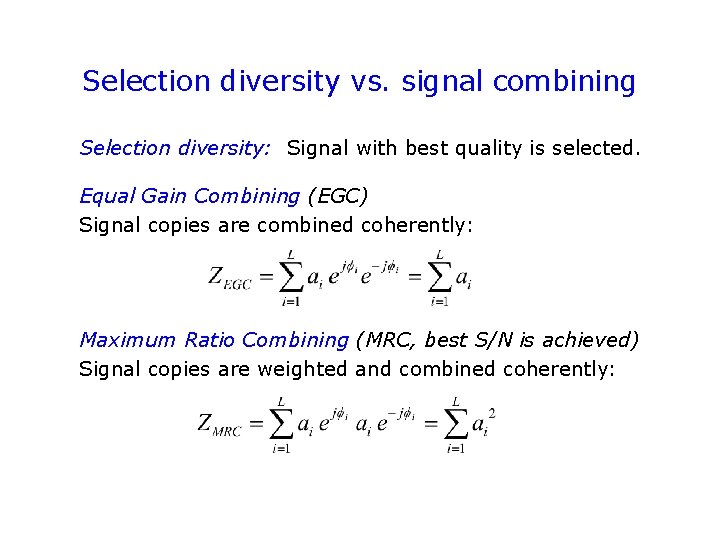 Selection diversity vs. signal combining

Selection diversity: Signal with best quality is selected.

Equal Gain Combining (EGC)
Signal copies are combined coherently:

$Z_{EGC} = \sum_{i=1}^{L} a_i e^{j\phi_i} e^{-j\phi_i} = \sum_{i=1}^{L} a_i$

Maximum Ratio Combining (MRC, best S/N is achieved)
Signal copies are weighted and combined coherently:

$Z_{MRC} = \sum_{i=1}^{L} a_i e^{j\phi_i} a_i e^{-j\phi_i} = \sum_{i=1}^{L} a_i^2$